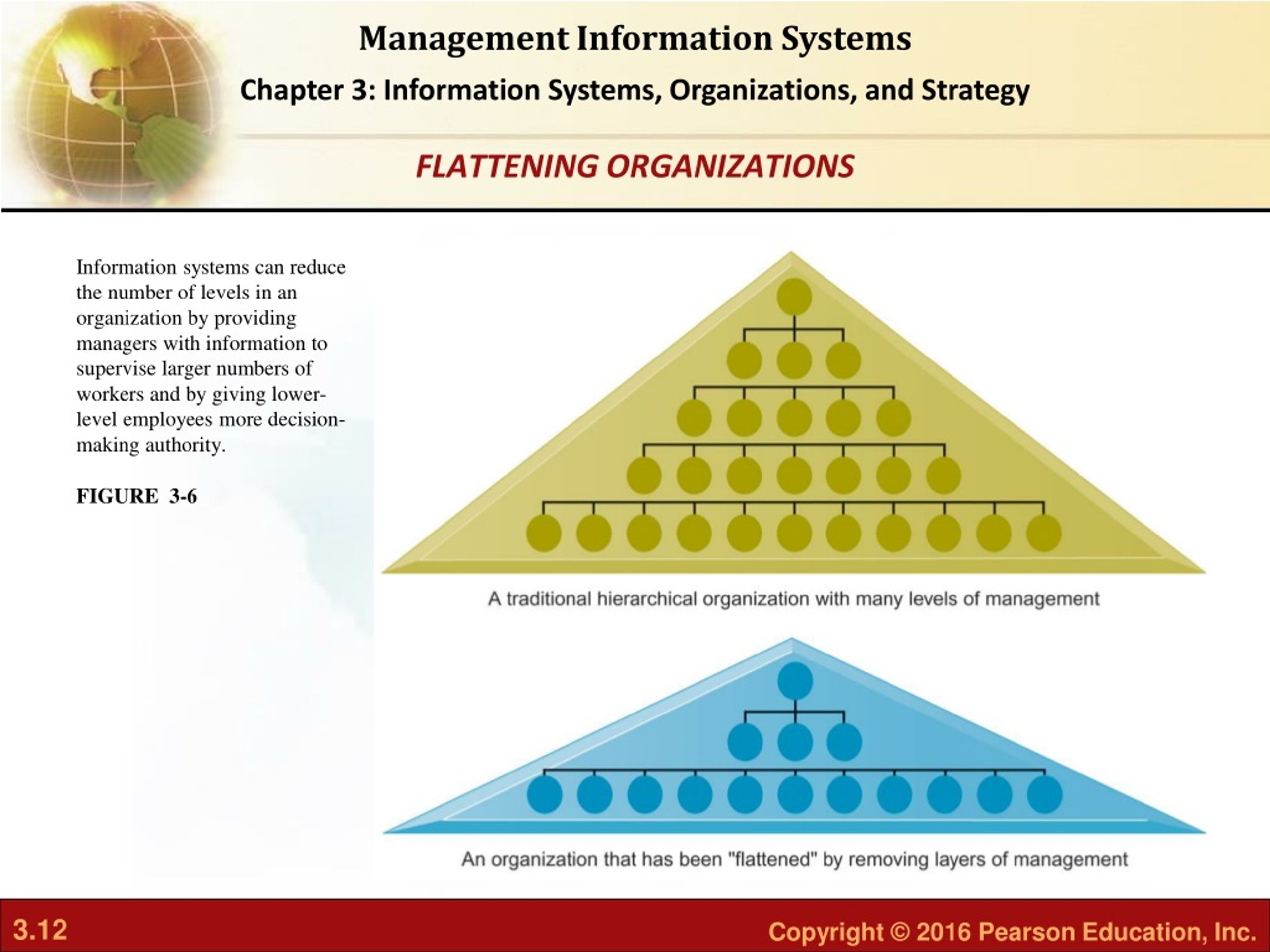 Management Information Systems

Chapter 3: Information Systems, Organizations, and Strategy

FLATTENING ORGANIZATIONS

Information systems can reduce the number of levels in an organization by providing managers with information to supervise larger numbers of workers and by giving lower-level employees more decision-making authority.

FIGURE 3-6

A traditional hierarchical organization with many levels of management

An organization that has been "flattened" by removing layers of management

3.12

Copyright © 2016 Pearson Education, Inc.